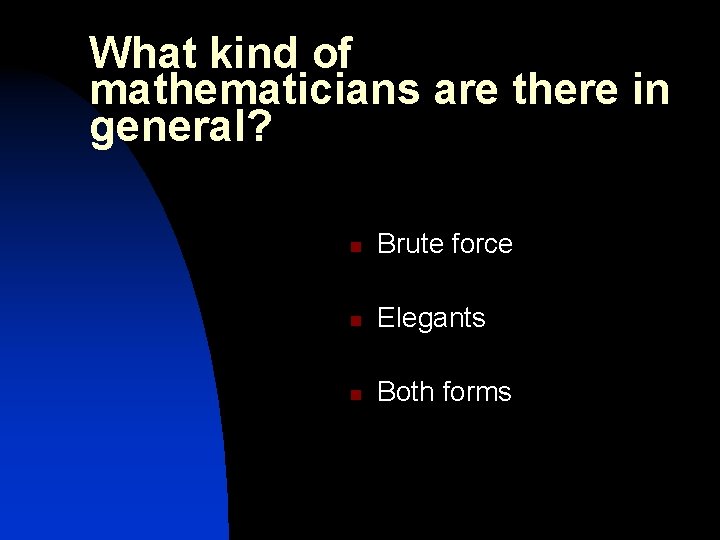 What kind of mathematicians are there in general?

- Brute force
- Elegants
- Both forms